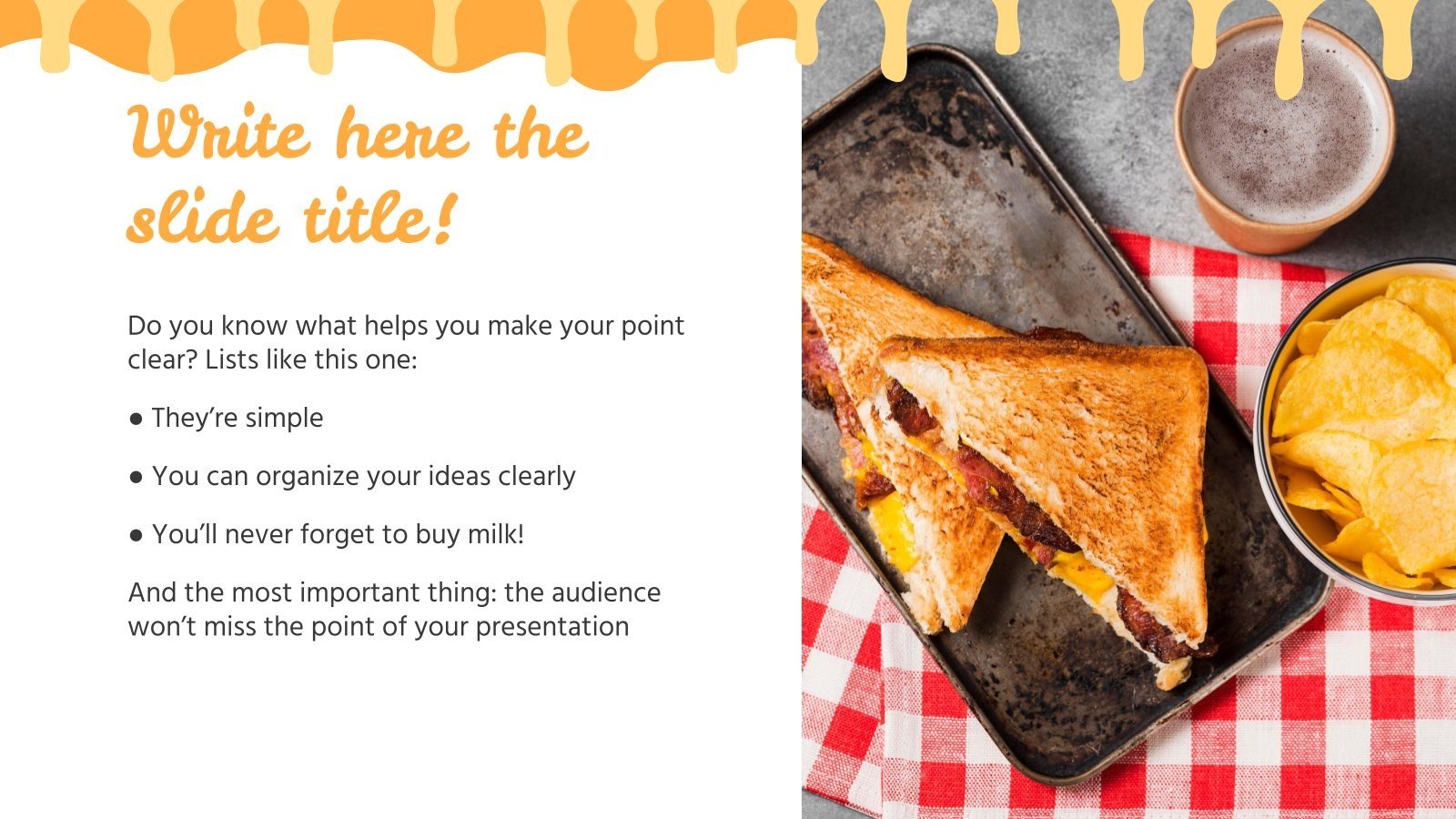 Write here the slide title!

Do you know what helps you make your point clear? Lists like this one:

● They’re simple

● You can organize your ideas clearly

● You’ll never forget to buy milk!

And the most important thing: the audience won’t miss the point of your presentation